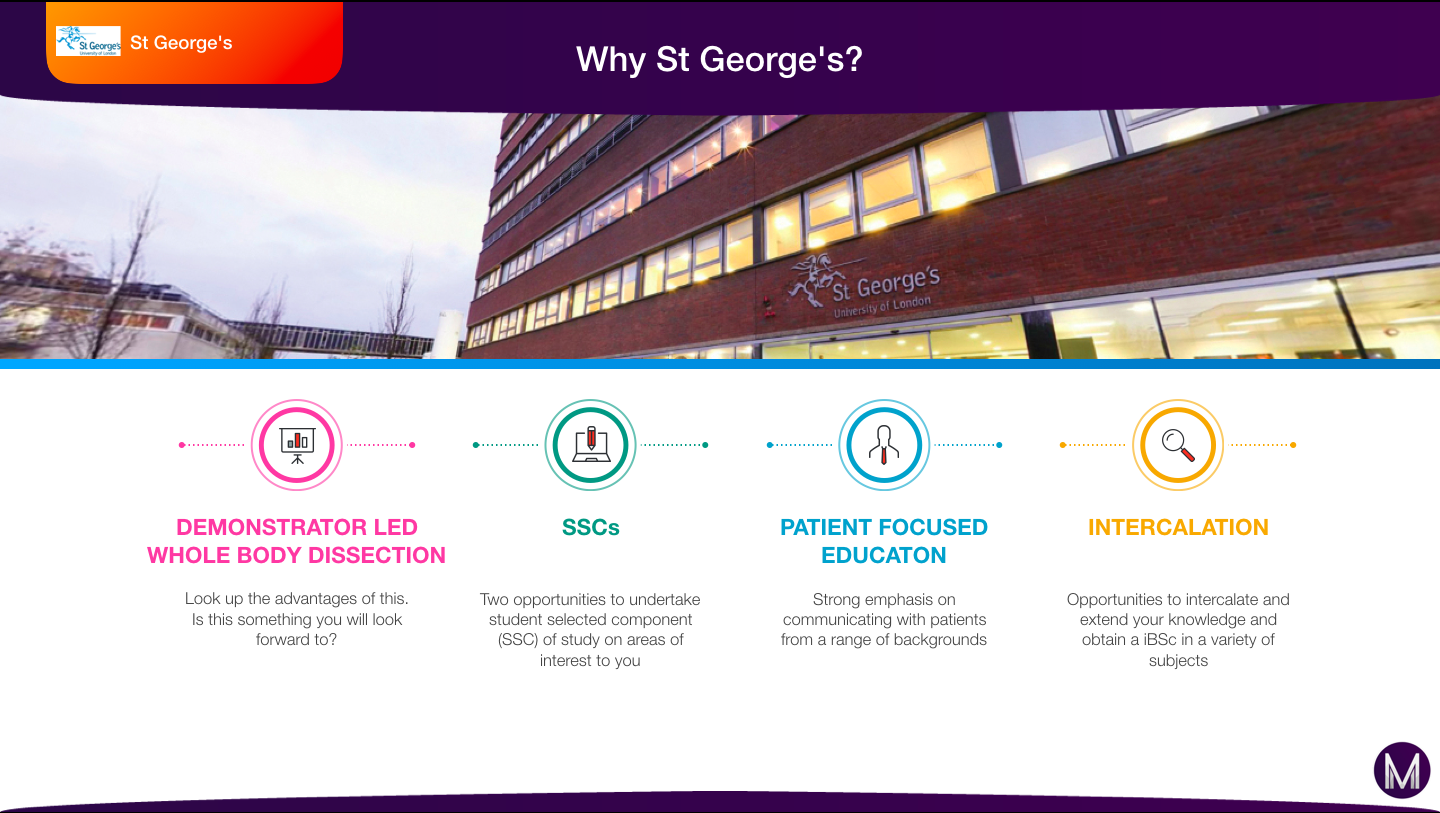 St George's University of London

St George's

Why St George's?

St George's
University of London

DEMONSTRATOR LED WHOLE BODY DISSECTION

Look up the advantages of this. Is this something you will look forward to?

SSCs

Two opportunities to undertake student selected component (SSC) of study on areas of interest to you

PATIENT FOCUSED EDUCATON

Strong emphasis on communicating with patients from a range of backgrounds

INTERCALATION

Opportunities to intercalate and extend your knowledge and obtain a iBSc in a variety of subjects

M